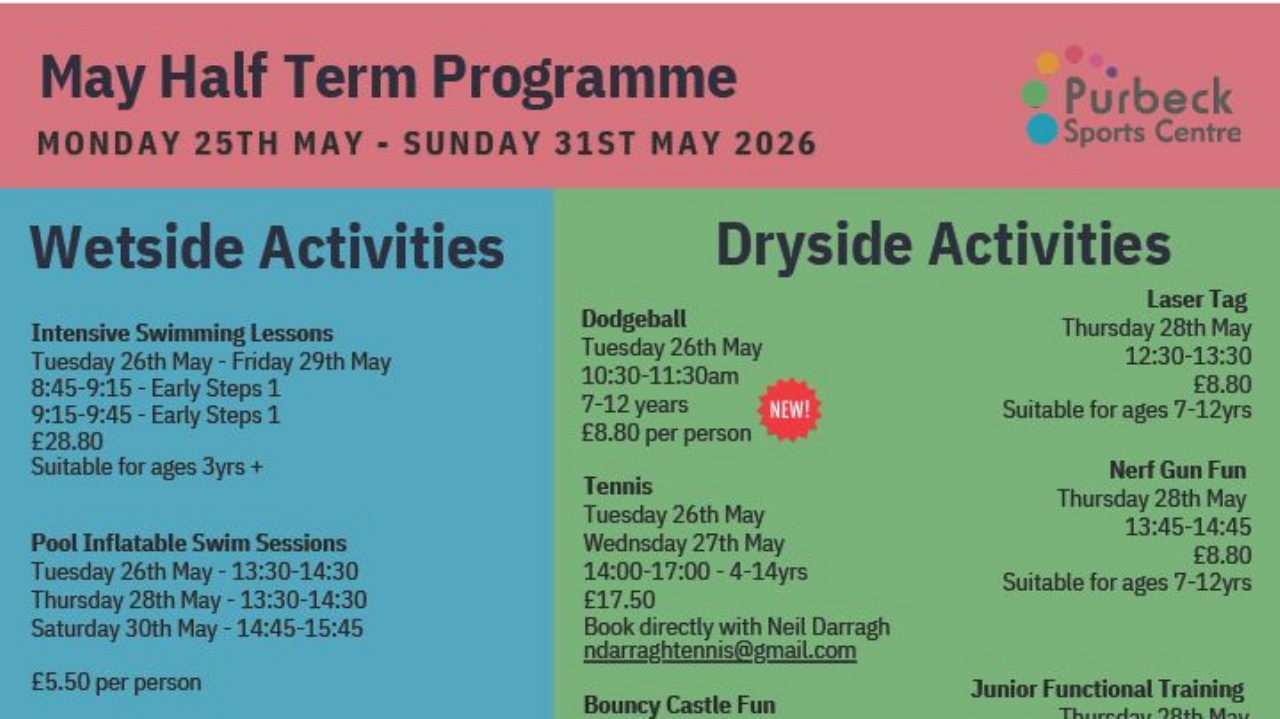 May Half Term Programme
MONDAY 25TH MAY - SUNDAY 31ST MAY 2026

Purbeck Sports Centre

Wetside Activities

Intensive Swimming Lessons
Tuesday 26th May - Friday 29th May
8:45-9:15 - Early Steps 1
9:15-9:45 - Early Steps 1
£28.80
Suitable for ages 3yrs +

Pool Inflatable Swim Sessions
Tuesday 26th May - 13:30-14:30
Thursday 28th May - 13:30-14:30
Saturday 30th May - 14:45-15:45

£5.50 per person

Dryside Activities

Dodgeball
Tuesday 26th May
10:30-11:30am
7-12 years
£8.80 per person

NEW!

Tennis
Tuesday 26th May
Wednsday 27th May
14:00-17:00 - 4-14yrs
£17.50
Book directly with Neil Darragh
ndarraghtennis@gmail.com

Bouncy Castle Fun

Laser Tag
Thursday 28th May
12:30-13:30
£8.80
Suitable for ages 7-12yrs

Nerf Gun Fun
Thursday 28th May
13:45-14:45
£8.80
Suitable for ages 7-12yrs

Junior Functional Training
Thursday 28th May